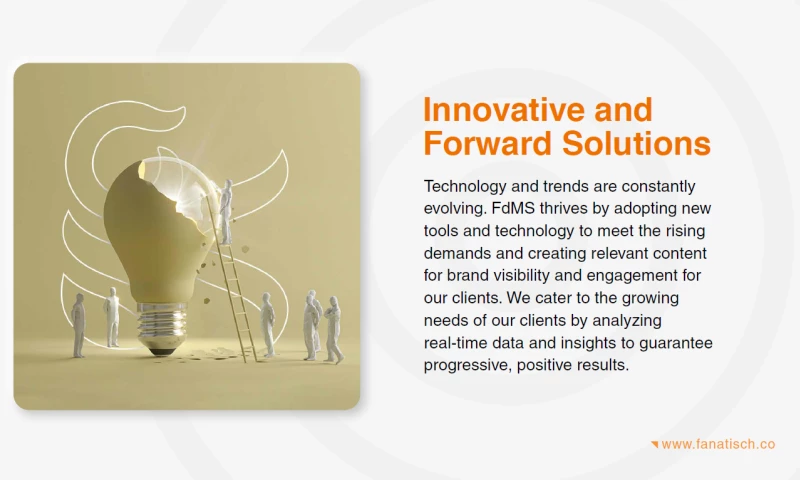 Innovative and Forward Solutions

Technology and trends are constantly evolving. FdMS thrives by adopting new tools and technology to meet the rising demands and creating relevant content for brand visibility and engagement for our clients. We cater to the growing needs of our clients by analyzing real-time data and insights to guarantee progressive, positive results.

www.fanatisch.co